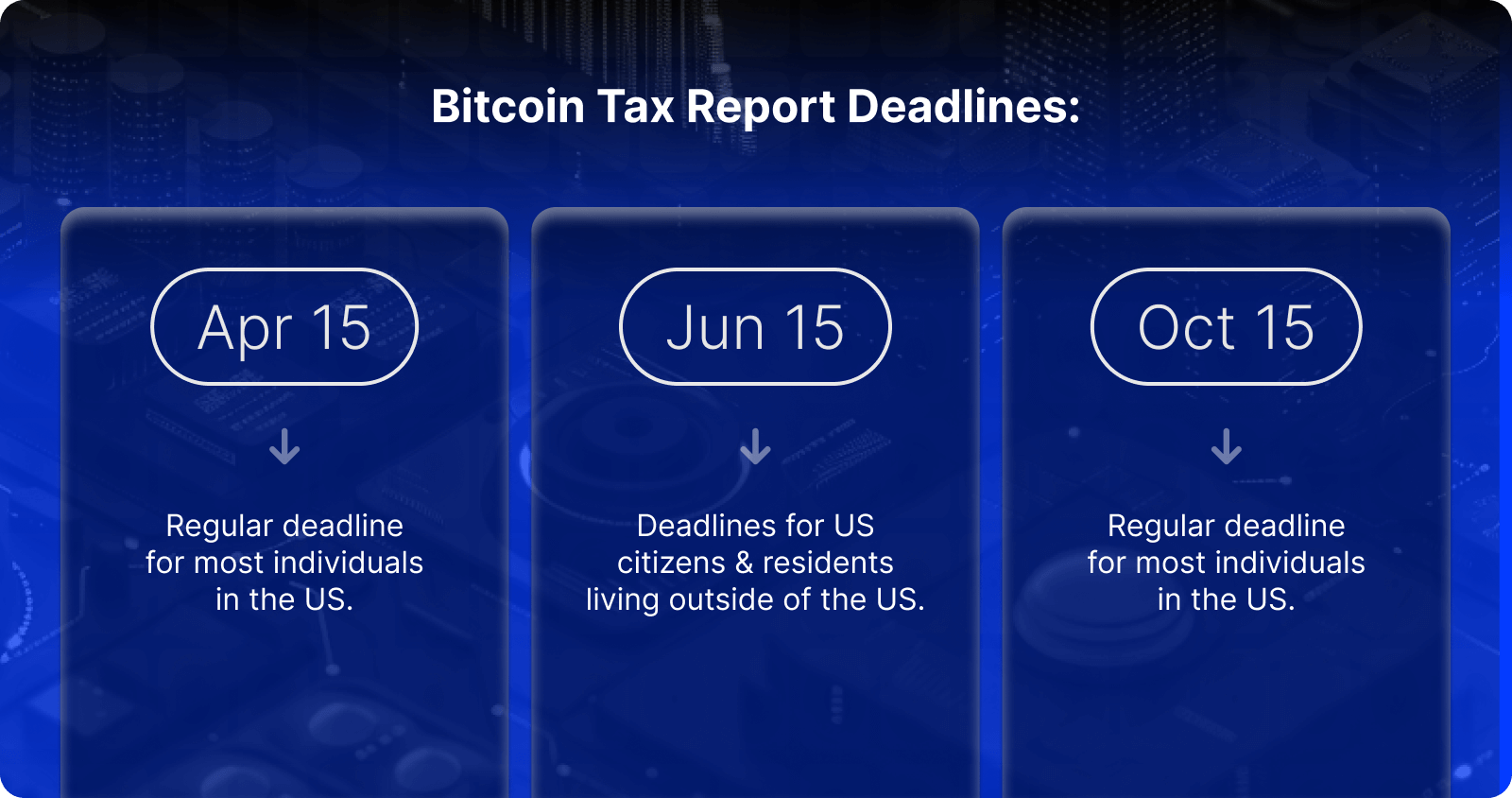 Bitcoin Tax Report Deadlines:

Apr 15

Regular deadline for most individuals in the US.

Jun 15

Deadlines for US citizens & residents living outside of the US.

Oct 15

Regular deadline for most individuals in the US.